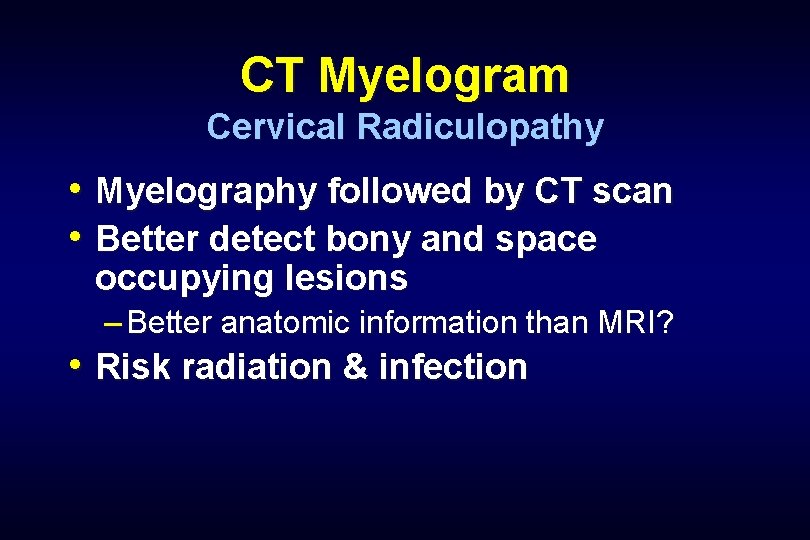 CT Myelogram
Cervical Radiculopathy

• Myelography followed by CT scan
• Better detect bony and space occupying lesions
– Better anatomic information than MRI?
• Risk radiation & infection